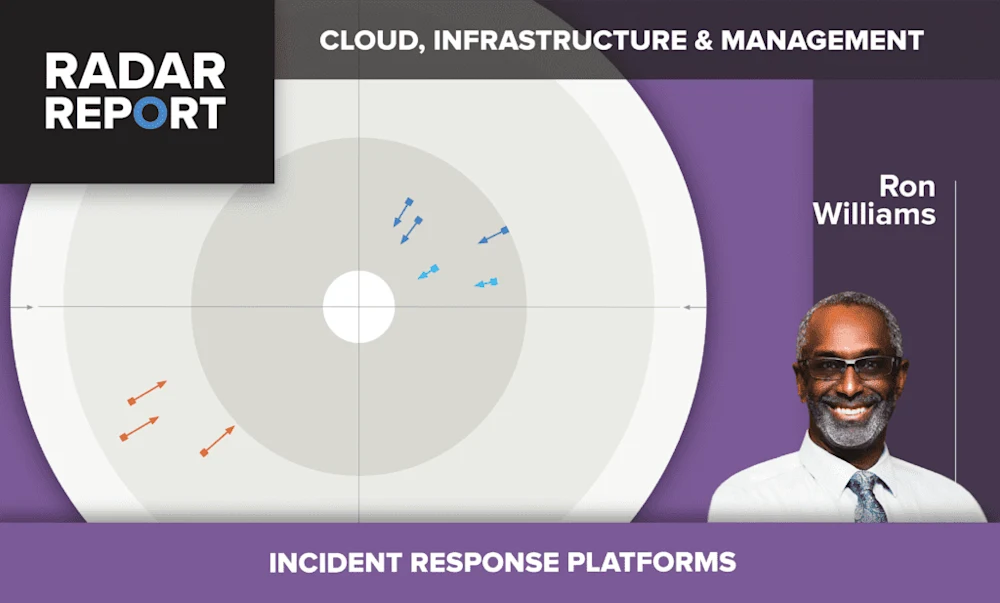 RADAR REPORT

CLOUD, INFRASTRUCTURE & MANAGEMENT

Ron Williams

INCIDENT RESPONSE PLATFORMS